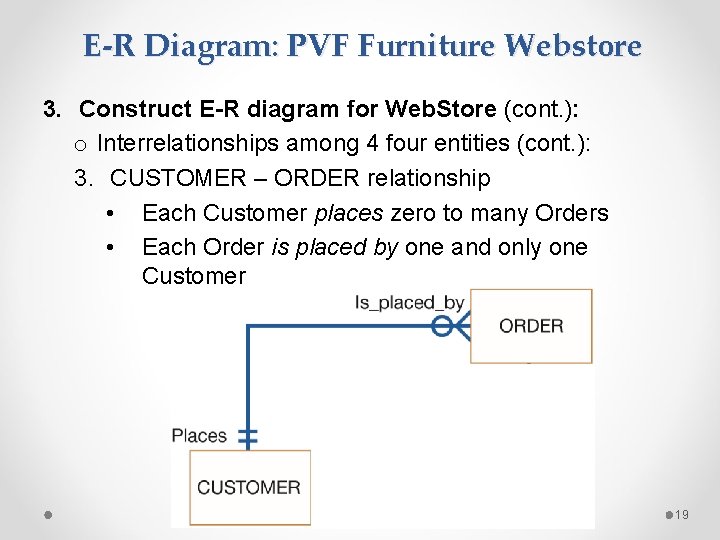 E-R Diagram: PVF Furniture Webstore

3. Construct E-R diagram for WebStore (cont.):

o Interrelationships among 4 four entities (cont.):

3. CUSTOMER – ORDER relationship

• Each Customer places zero to many Orders

• Each Order is placed by one and only one Customer

Is_placed_by

ORDER

Places

CUSTOMER

19